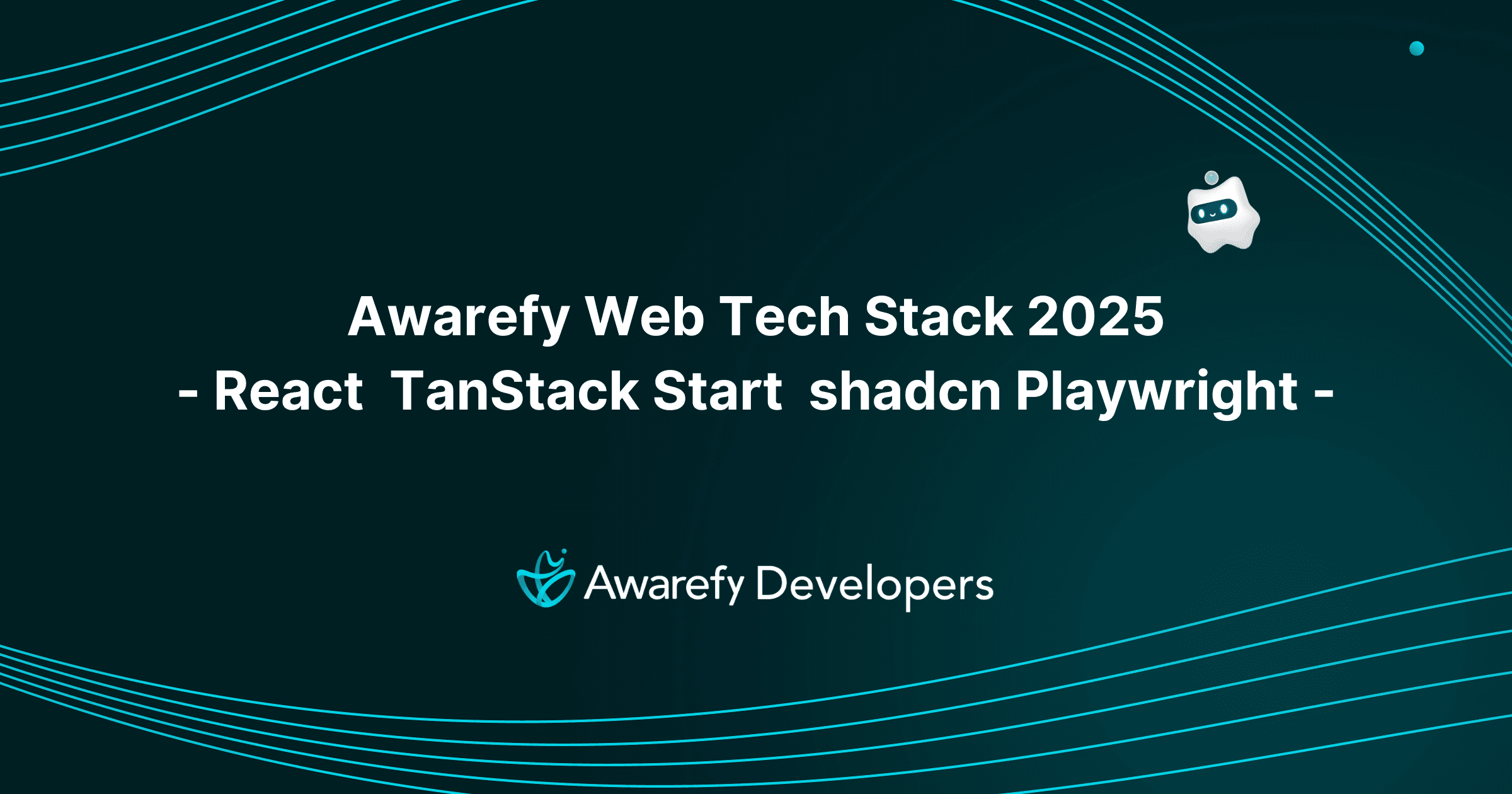 Awarefy Web Tech Stack 2025
- React TanStack Start shadcn Playwright -

Awarefy Developers